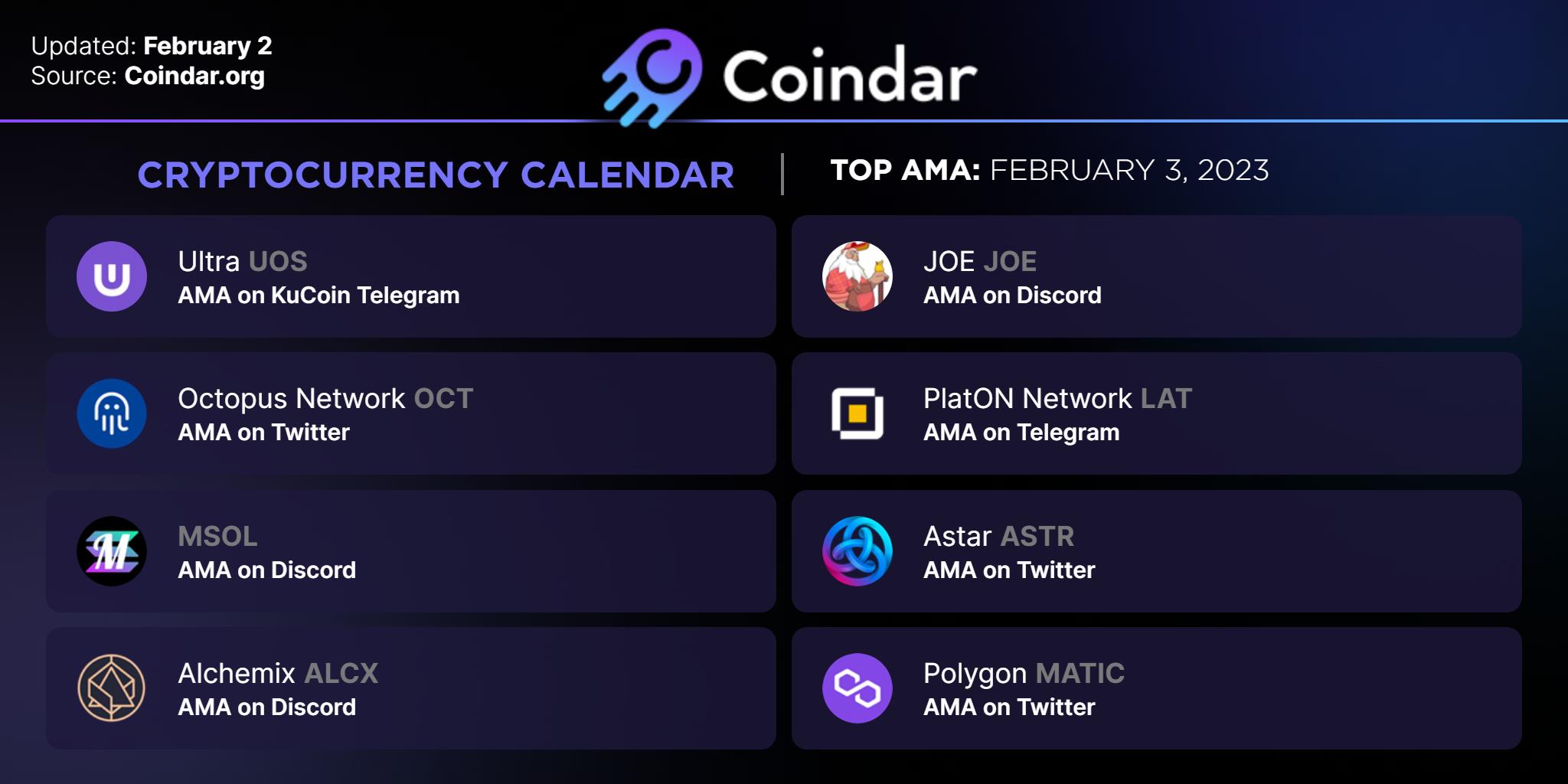 Updated: February 2
Source: Coindar.org

Coindar

CRYPTOCURRENCY CALENDAR

TOP AMA: FEBRUARY 3, 2023

Ultra UOS
AMA on KuCoin Telegram

Octopus Network OCT
AMA on Twitter

MSOL
AMA on Discord

Alchemix ALCX
AMA on Discord

JOE JOE
AMA on Discord

PlatON Network LAT
AMA on Telegram

Astar ASTR
AMA on Twitter

Polygon MATIC
AMA on Twitter